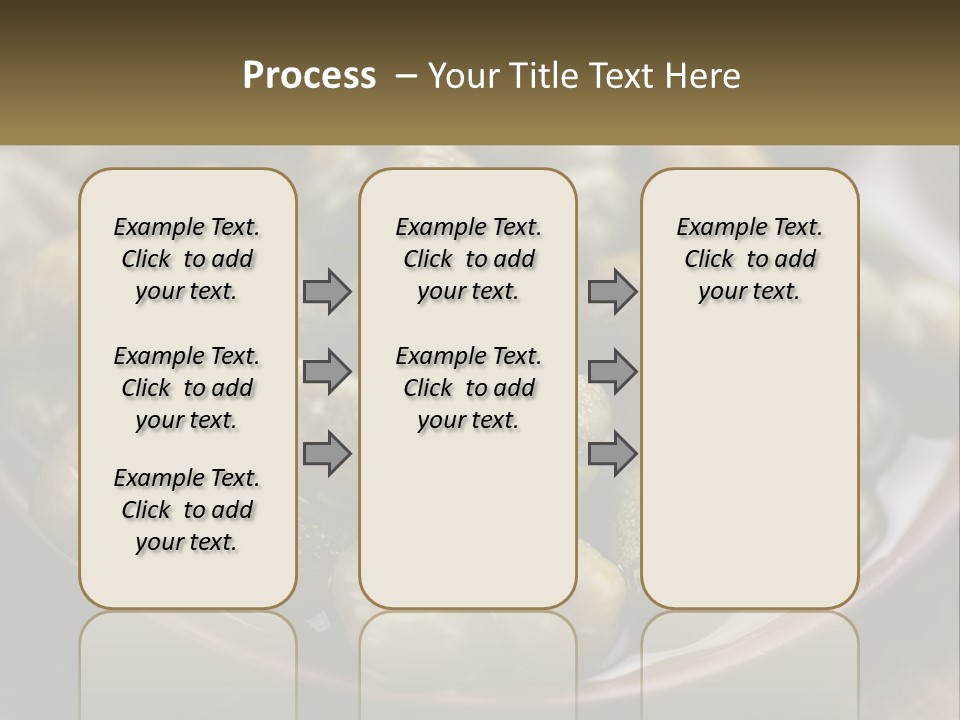 Process – Your Title Text Here

Example Text. Click to add your text.

Example Text. Click to add your text.

Example Text. Click to add your text.

Example Text. Click to add your text.

Example Text. Click to add your text.

Example Text. Click to add your text.